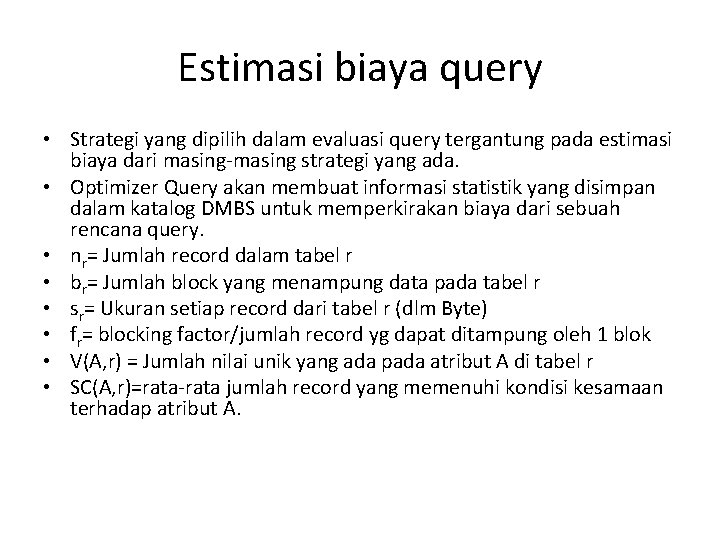 Estimasi biaya query

• Strategi yang dipilih dalam evaluasi query tergantung pada estimasi biaya dari masing-masing strategi yang ada.
• Optimizer Query akan membuat informasi statistik yang disimpan dalam katalog DMBS untuk memperkirakan biaya dari sebuah rencana query.
• $n_r$= Jumlah record dalam tabel r
• $b_r$= Jumlah block yang menampung data pada tabel r
• $s_r$= Ukuran setiap record dari tabel r (dlm Byte)
• $f_r$= blocking factor/jumlah record yg dapat ditampung oleh 1 blok
• V(A,r) = Jumlah nilai unik yang ada pada atribut A di tabel r
• SC(A,r)=rata-rata jumlah record yang memenuhi kondisi kesamaan terhadap atribut A.